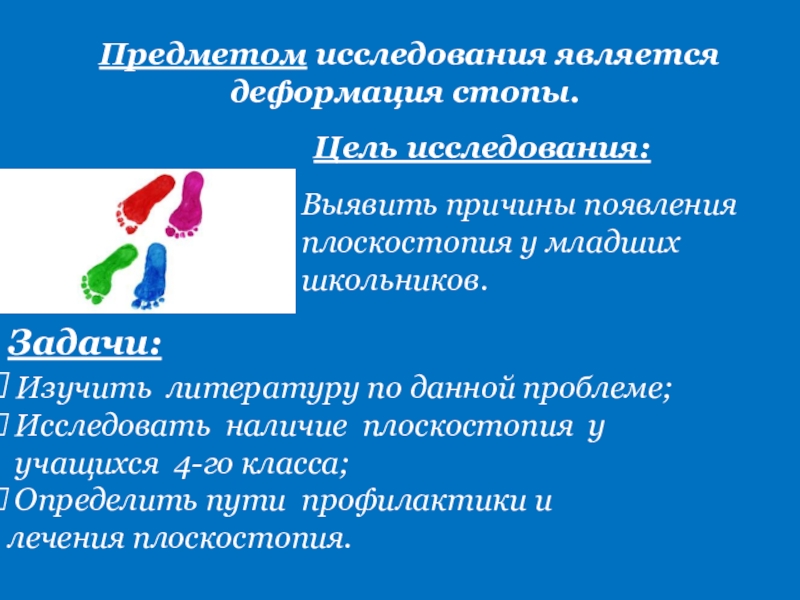 Предметом исследования является деформация стопы.

Цель исследования:

Выявить причины появления плоскостопия у младших школьников.

Задачи:

Изучить литературу по данной проблеме;
Исследовать наличие плоскостопия у учащихся 4-го класса;
Определить пути профилактики и лечения плоскостопия.